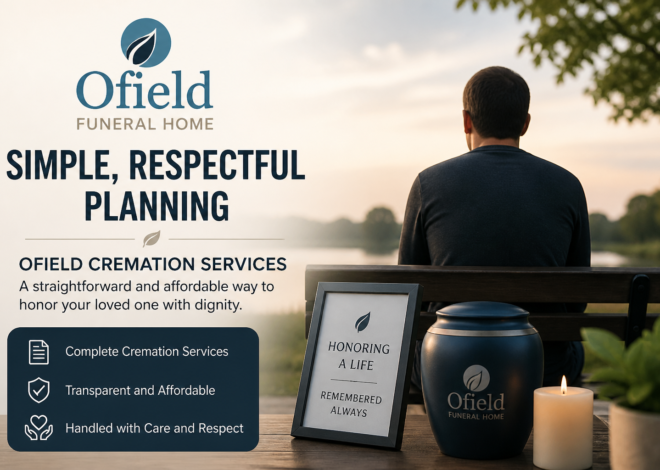 Ofield
FUNERAL HOME

SIMPLE, RESPECTFUL PLANNING

OFIELD CREMATION SERVICES
A straightforward and affordable way to honor your loved one with dignity.

Complete Cremation Services
Transparent and Affordable
Handled with Care and Respect

HONORING A LIFE
REMEMBERED ALWAYS

Ofield
FUNERAL HOME